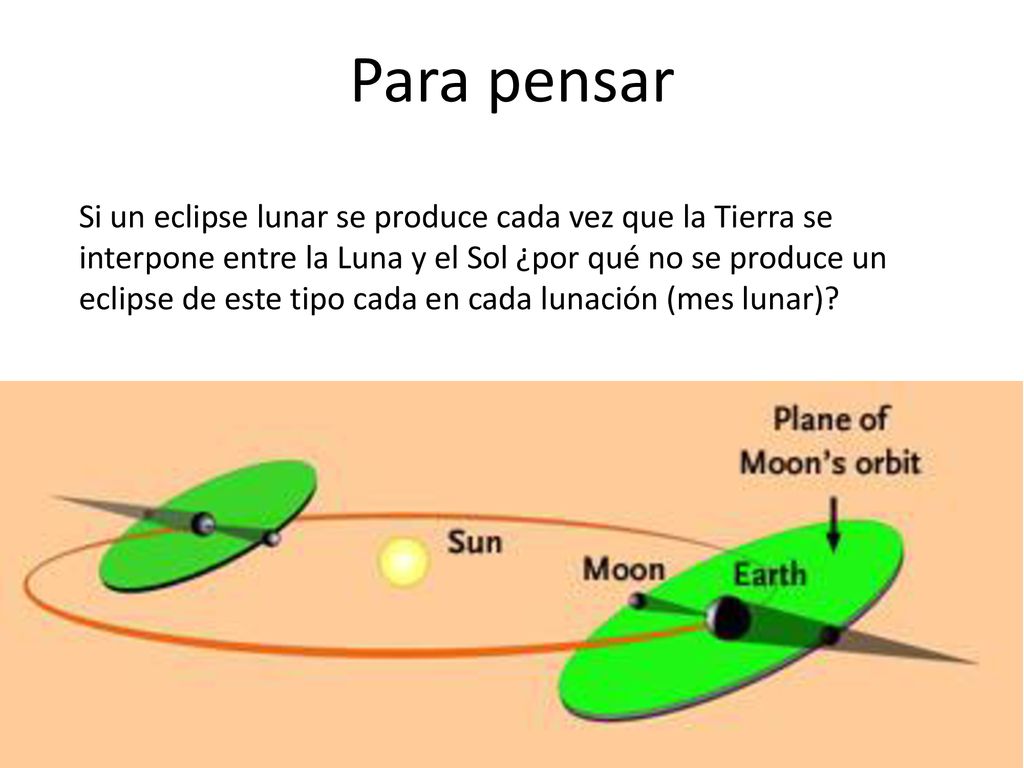 Para pensar

Si un eclipse lunar se produce cada vez que la Tierra se interpone entre la Luna y el Sol ¿por qué no se produce un eclipse de este tipo cada en cada lunación (mes lunar)?

Plane of Moon's orbit

Sun

Moon

Earth